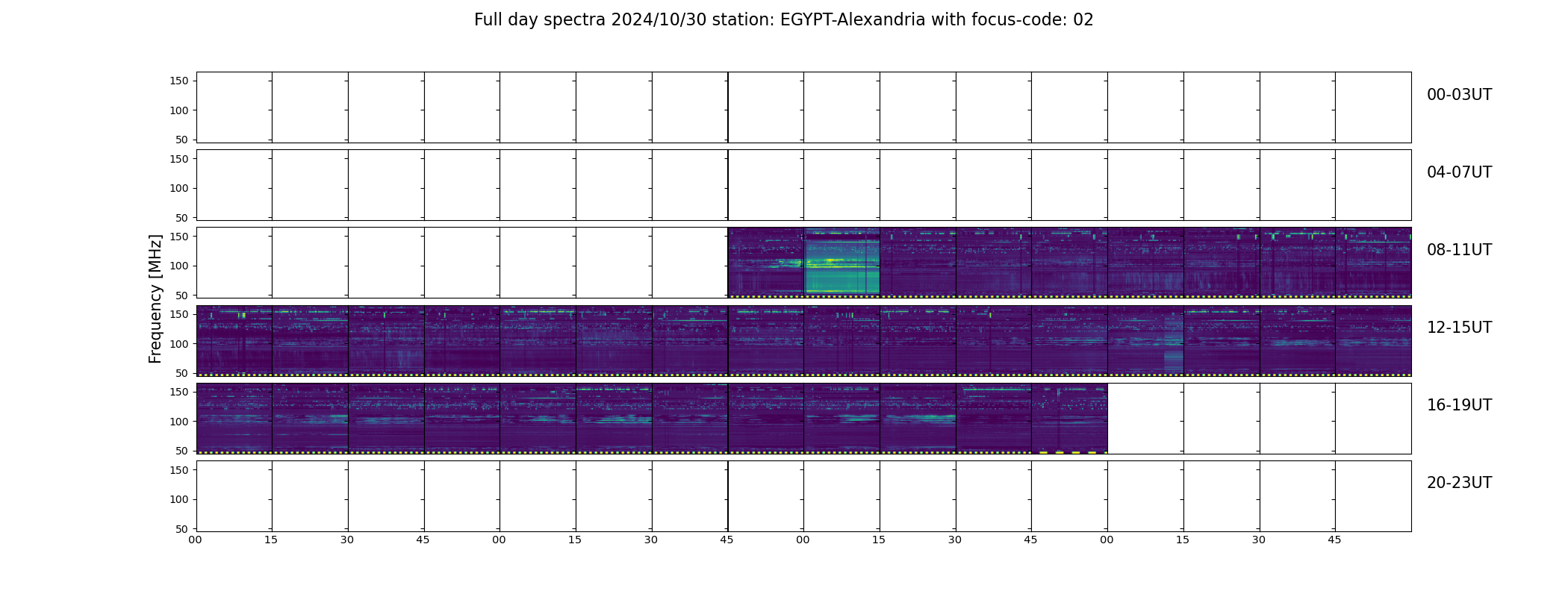 Full day spectra 2024/10/30 station: EGYPT-Alexandria with focus-code: 02

Frequency [MHz]

150
100
50

00-03UT

150
100
50

04-07UT

150
100
50

08-11UT

150
100
50

12-15UT

150
100
50

16-19UT

150
100
50

20-23UT

00 15 30 45 00 15 30 45 00 15 30 45 00 15 30 45